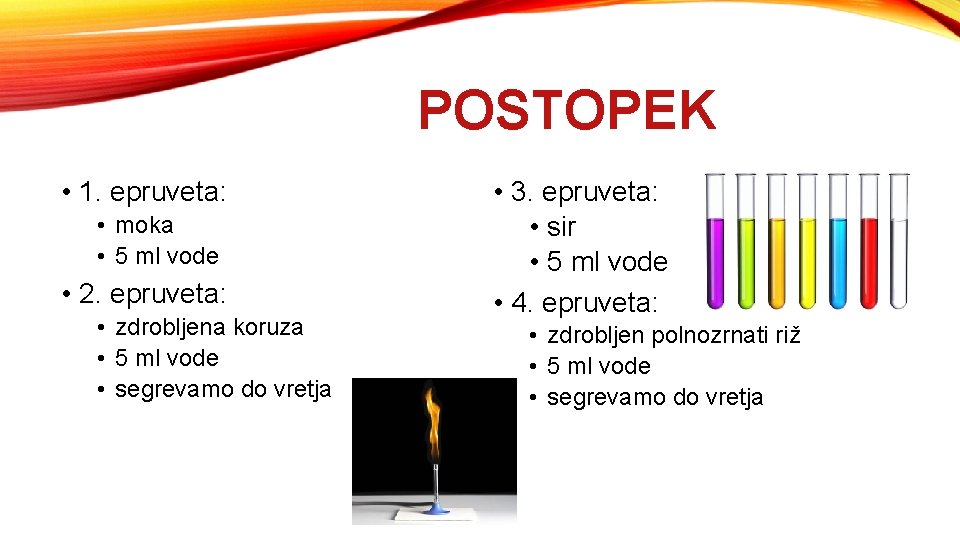 POSTOPEK

• 1. epruveta:
  • moka
  • 5 ml vode
• 2. epruveta:
  • zdrobljena koruza
  • 5 ml vode
  • segrevamo do vretja

• 3. epruveta:
  • sir
  • 5 ml vode
• 4. epruveta:
  • zdrobljen polnozrnati riž
  • 5 ml vode
  • segrevamo do vretja